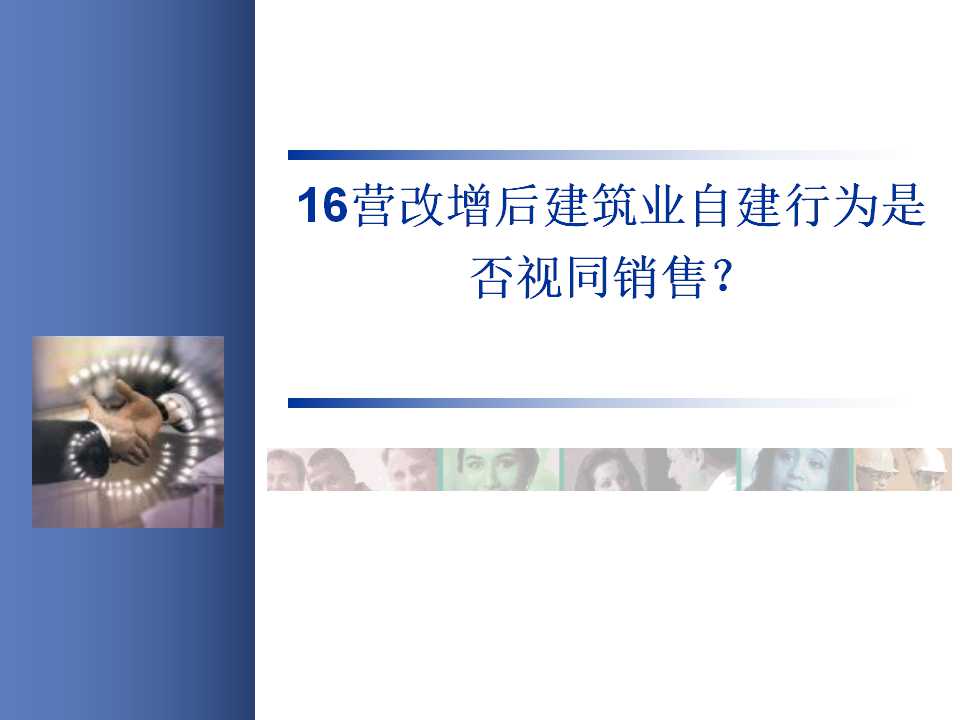 16营改增后建筑业自建行为是否视同销售？